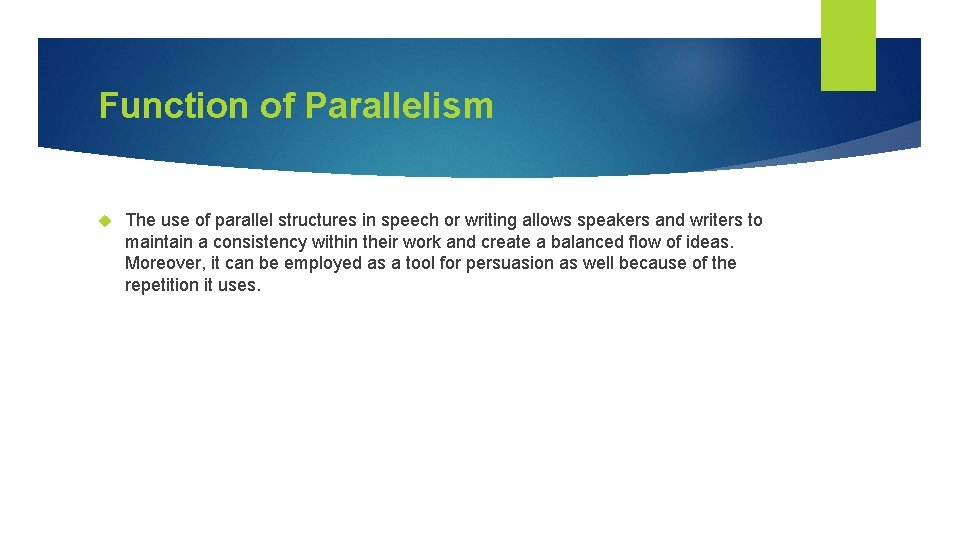 Function of Parallelism

The use of parallel structures in speech or writing allows speakers and writers to maintain a consistency within their work and create a balanced flow of ideas. Moreover, it can be employed as a tool for persuasion as well because of the repetition it uses.